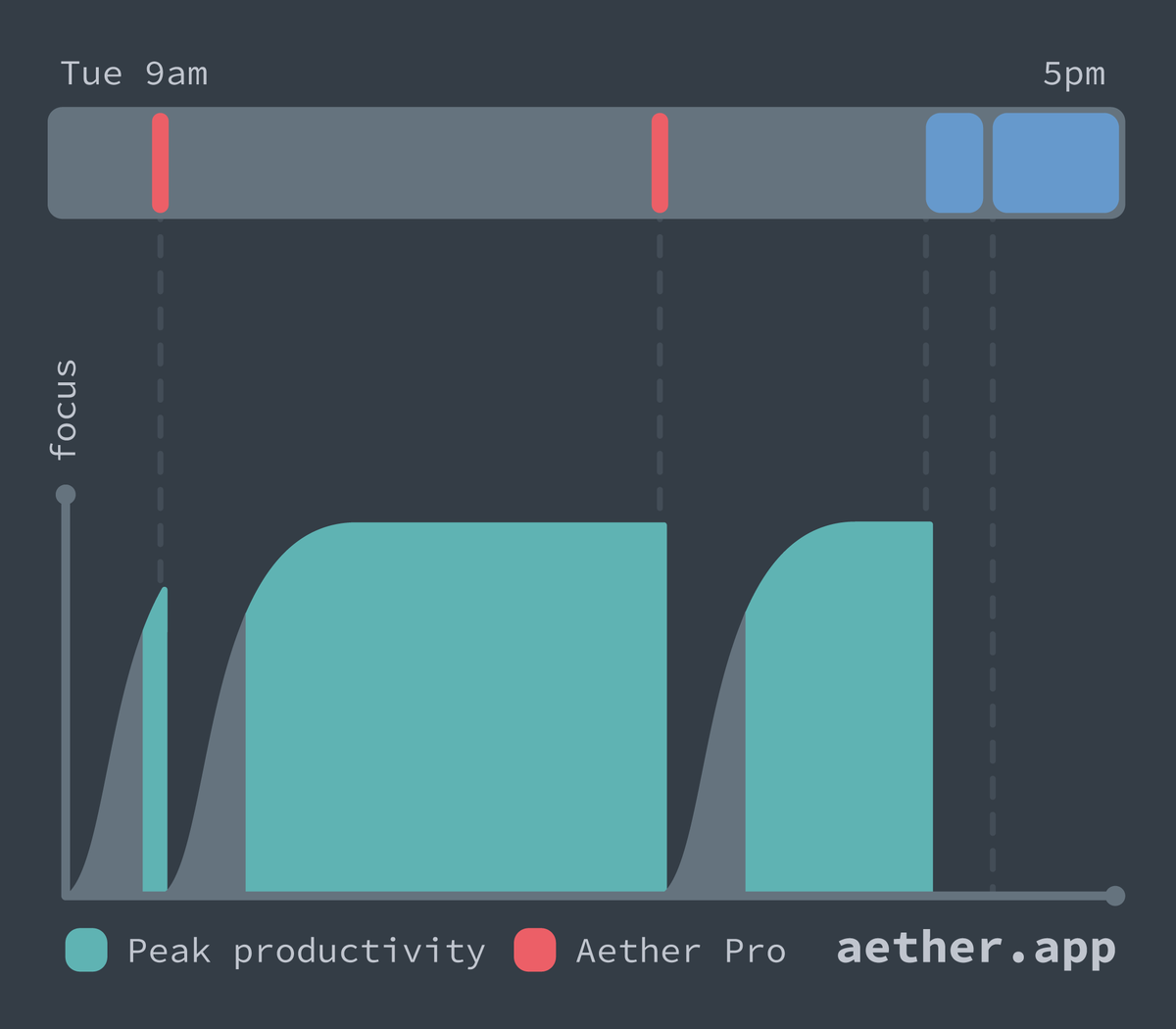 Tue 9am

5pm

focus

Peak productivity Aether Pro aether.app